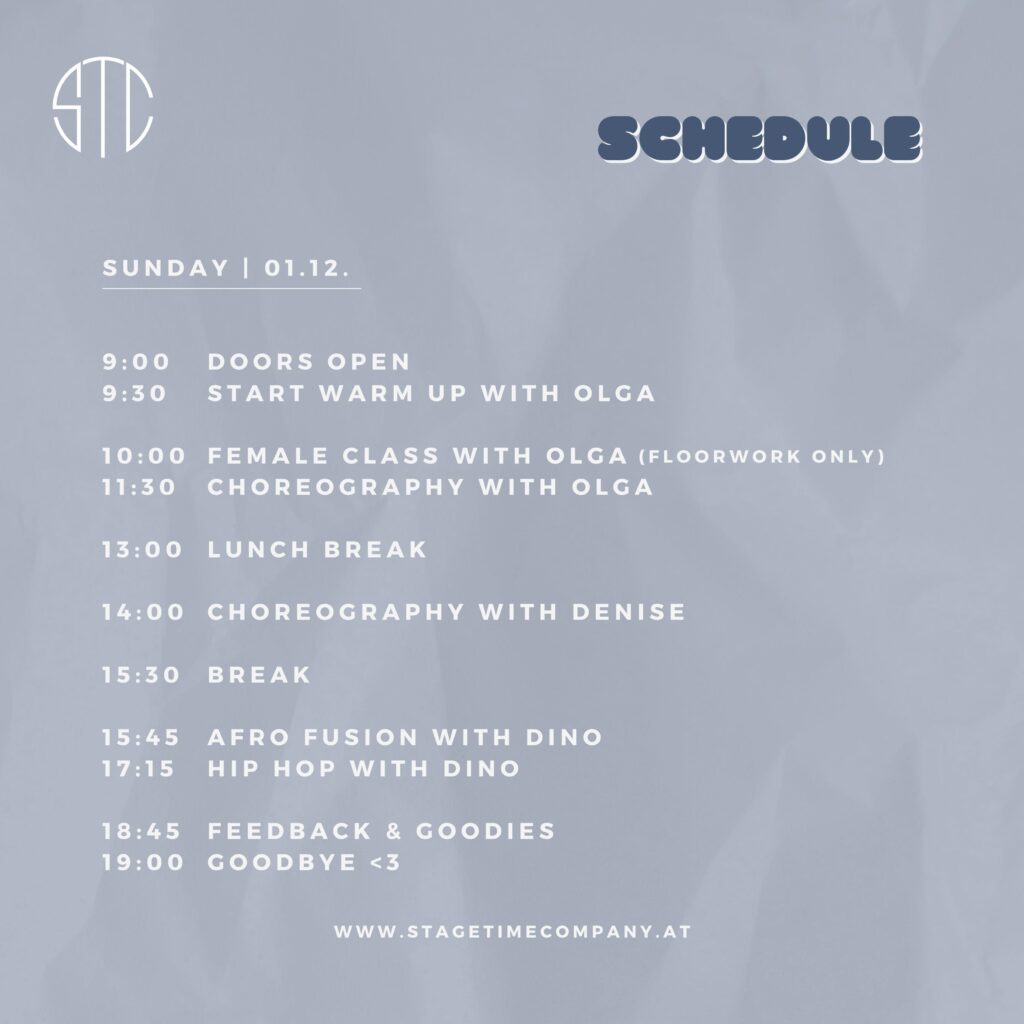 STC

SCHEDULE

SUNDAY | 01.12.

9:00 DOORS OPEN
9:30 START WARM UP WITH OLGA

10:00 FEMALE CLASS WITH OLGA (FLOORWORK ONLY)
11:30 CHOREOGRAPHY WITH OLGA

13:00 LUNCH BREAK

14:00 CHOREOGRAPHY WITH DENISE

15:30 BREAK

15:45 AFRO FUSION WITH DINO
17:15 HIP HOP WITH DINO

18:45 FEEDBACK & GOODIES
19:00 GOODBYE <3

WWW.STAGETIMECOMPANY.AT